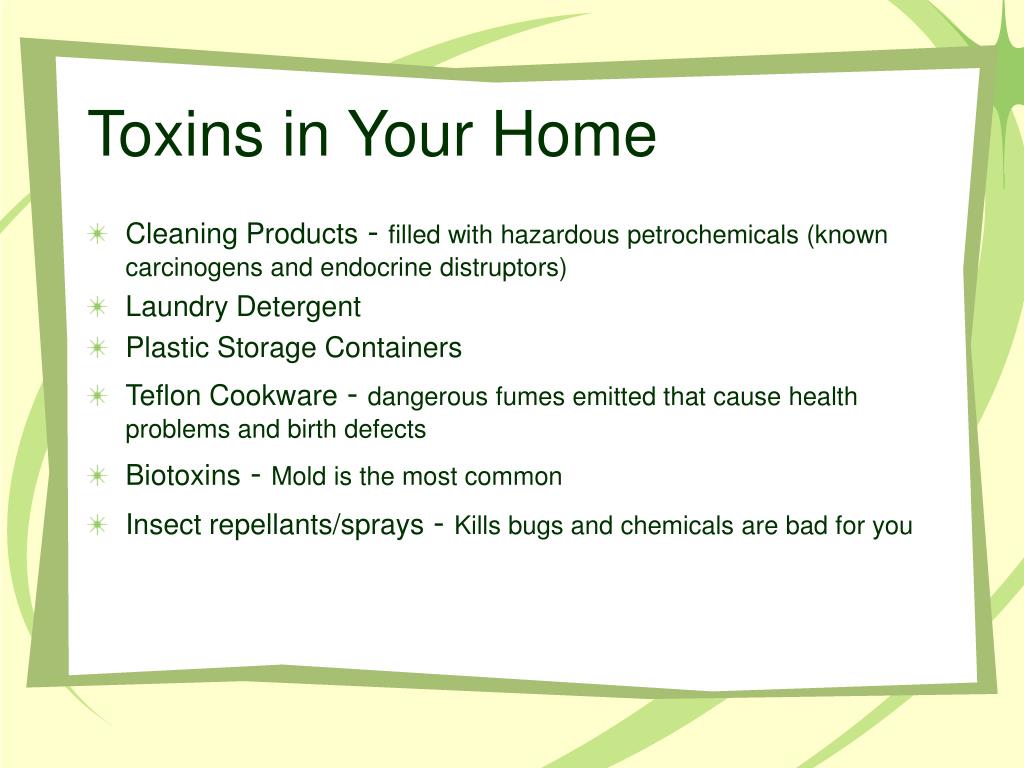 Toxins in Your Home

Cleaning Products - filled with hazardous petrochemicals (known carcinogens and endocrine distruptors)
Laundry Detergent
Plastic Storage Containers
Teflon Cookware - dangerous fumes emitted that cause health problems and birth defects
Biotoxins - Mold is the most common
Insect repellants/sprays - Kills bugs and chemicals are bad for you